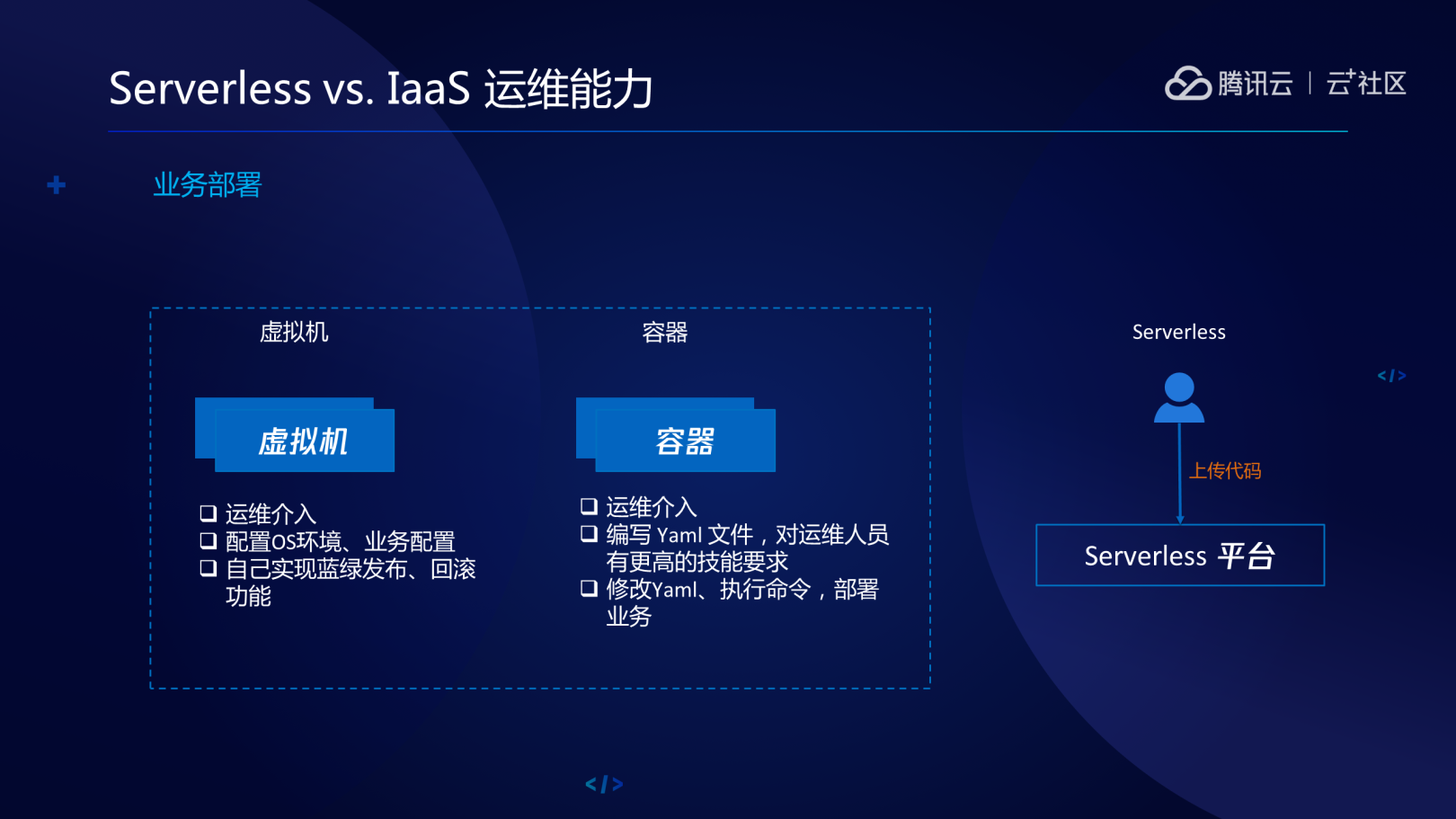 Serverless vs. IaaS 运维能力

腾讯云 | 云+社区

业务部署

虚拟机

虚拟机

❑ 运维介入
❑ 配置OS环境、业务配置
❑ 自己实现蓝绿发布、回滚功能

容器

容器

❑ 运维介入
❑ 编写 Yaml 文件，对运维人员有更高的技能要求
❑ 修改Yaml、执行命令，部署业务

Serverless

上传代码

Serverless 平台

</>

</>